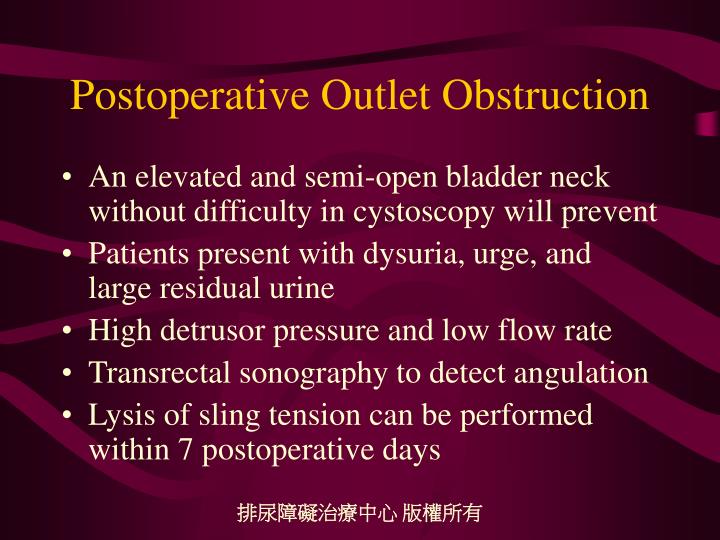 Postoperative Outlet Obstruction

• An elevated and semi-open bladder neck without difficulty in cystoscopy will prevent
• Patients present with dysuria, urge, and large residual urine
• High detrusor pressure and low flow rate
• Transrectal sonography to detect angulation
• Lysis of sling tension can be performed within 7 postoperative days

排尿障礙治療中心 版權所有